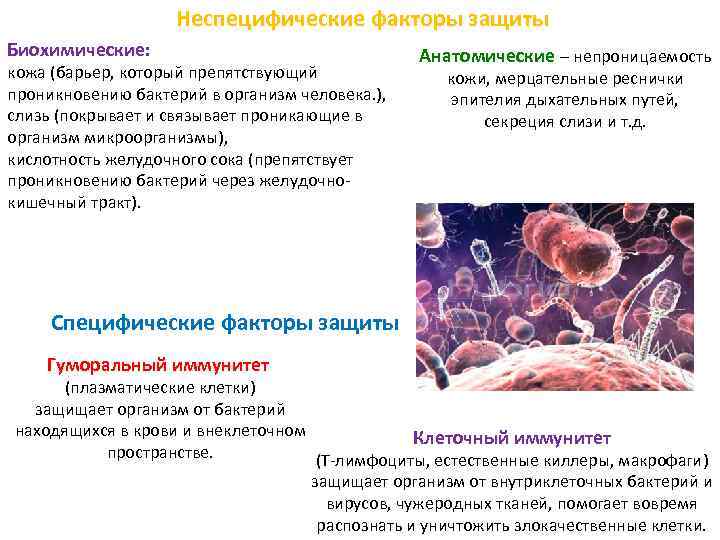 Неспецифические факторы защиты

Биохимические:
кожа (барьер, который препятствующий проникновению бактерий в организм человека.), слизь (покрывает и связывает проникающие в организм микроорганизмы), кислотность желудочного сока (препятствует проникновению бактерий через желудочно-кишечный тракт).

Анатомические – непроницаемость кожи, мерцательные реснички эпителия дыхательных путей, секреция слизи и т.д.

Специфические факторы защиты

Гуморальный иммунитет
(плазматические клетки)
защищает организм от бактерий находящихся в крови и внеклеточном пространстве.

Клеточный иммунитет
(Т-лимфоциты, естественные киллеры, макрофаги) защищает организм от внутриклеточных бактерий и вирусов, чужеродных тканей, помогает вовремя распознать и уничтожить злокачественные клетки.